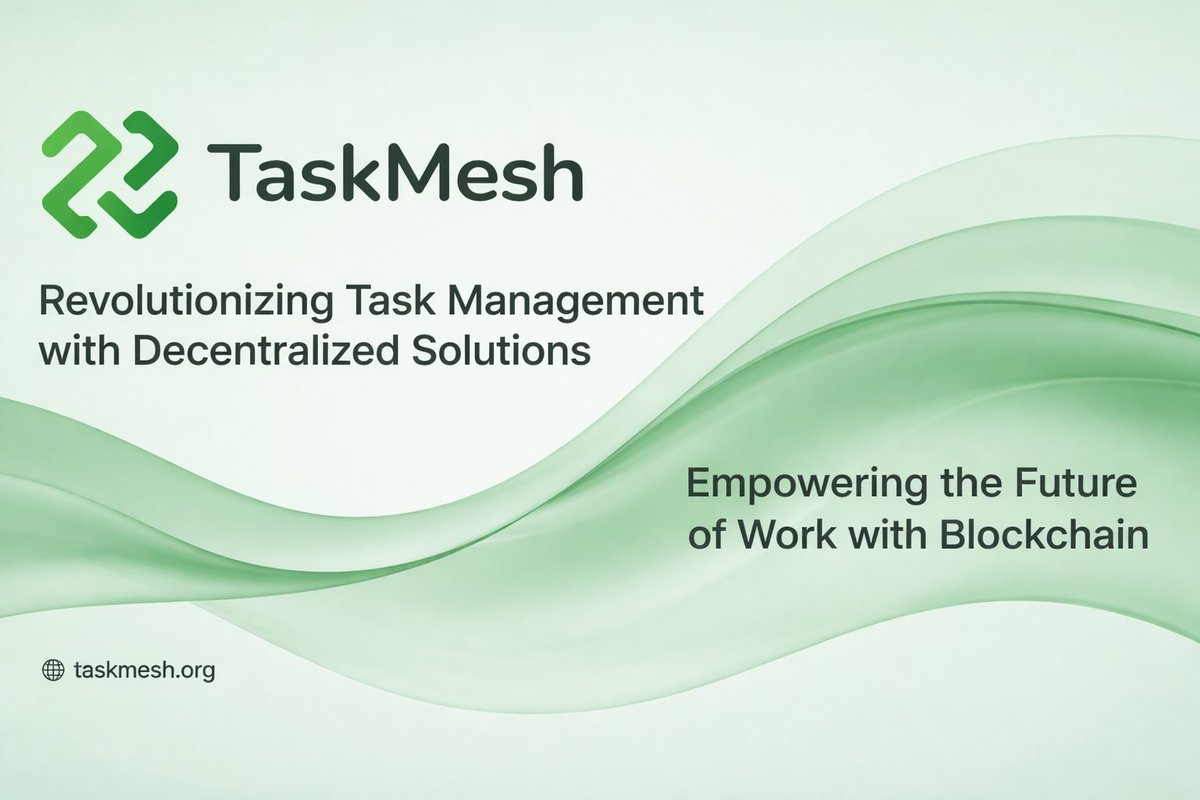 TaskMesh

Revolutionizing Task Management with Decentralized Solutions

Empowering the Future of Work with Blockchain

taskmesh.org